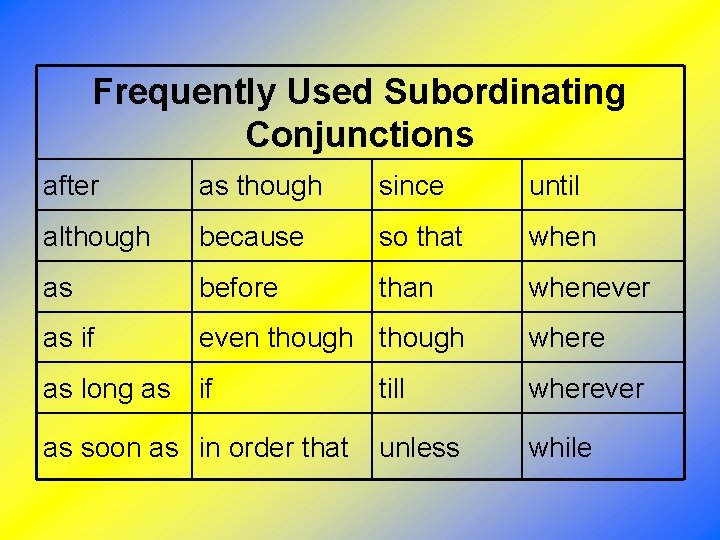 Frequently Used Subordinating Conjunctions

| after | as though | since | until |
|---|---|---|---|
| although | because | so that | when |
| as | before | than | whenever |
| as if | even though | though | where |
| as long as | if | till | wherever |
| as soon as | in order that | unless | while |